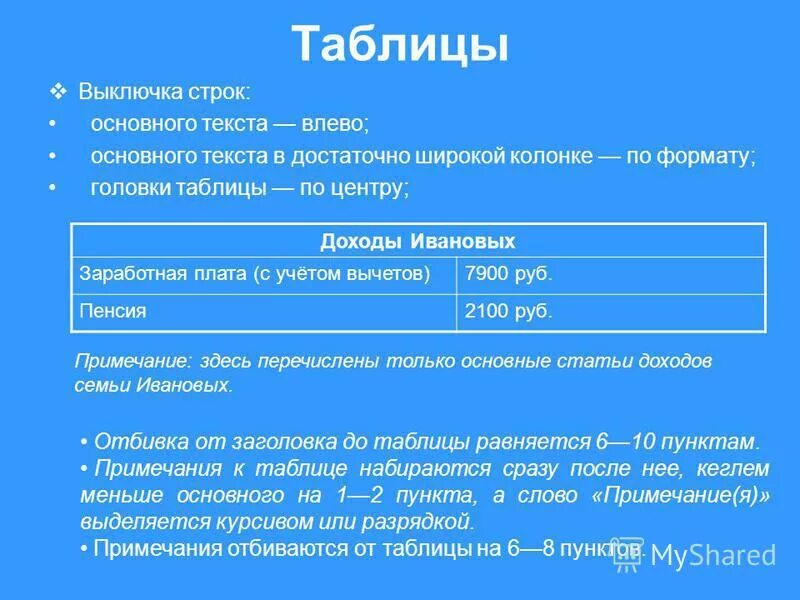 Таблицы

❖ Выключка строк:
• основного текста — влево;
• основного текста в достаточно широкой колонке — по формату;
• головки таблицы — по центру;

| Доходы Ивановых | |
|---|---|
| Заработная плата (с учётом вычетов) | 7900 руб. |
| Пенсия | 2100 руб. |

Примечание: здесь перечислены только основные статьи доходов семьи Ивановых.

• Отбивка от заголовка до таблицы равняется 6—10 пунктам.
• Примечания к таблице набираются сразу после нее, кеглем меньше основного на 1—2 пункта, а слово «Примечание(я)» выделяется курсивом или разрядкой.
• Примечания отбиваются от таблицы на 6—8 пунктов.

MyShared